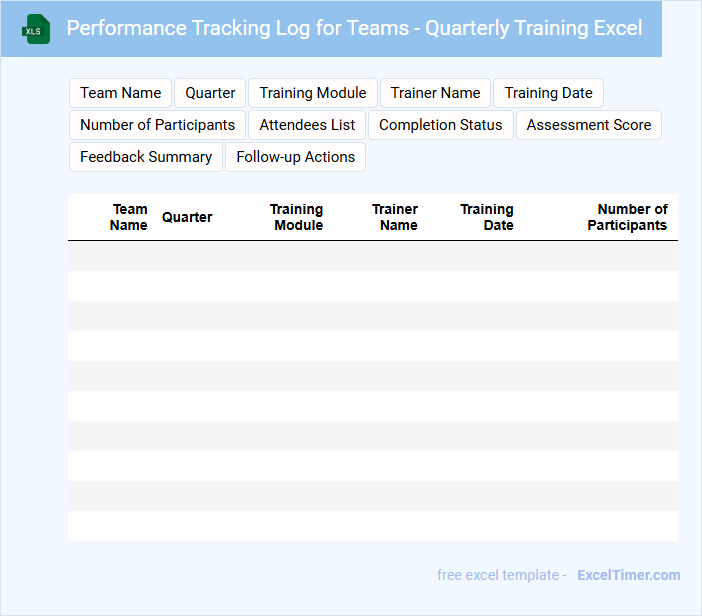 XLS

Performance Tracking Log for Teams - Quarterly Training Excel

Team Name
Quarter
Training Module
Trainer Name
Training Date
Number of Participants
Attendees List
Completion Status
Assessment Score
Feedback Summary
Follow-up Actions

| Team Name | Quarter | Training Module | Trainer Name | Training Date | Number of Participants |
|---|---|---|---|---|---|
| | | | | | |
| | | | | | |
| | | | | | |
| | | | | | |
| | | | | | |
| | | | | | |
| | | | | | |
| | | | | | |
| | | | | | |
| | | | | | |

free excel template - ExcelTimer.com